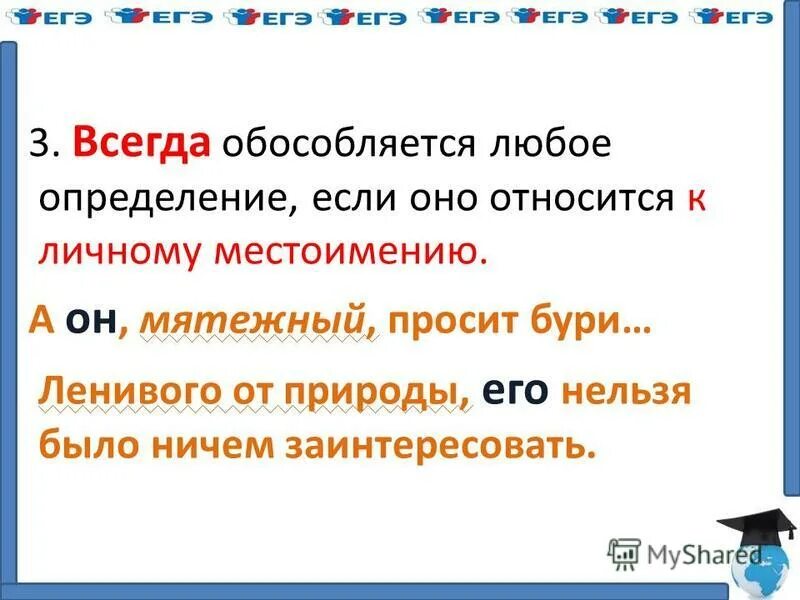 ЕГЭ ЕГЭ ЕГЭ ЕГЭ ЕГЭ ЕГЭ ЕГЭ ЕГЭ

3. Всегда обособляется любое определение, если оно относится к личному местоимению.

А он, мятежный, просит бури…

Ленивого от природы, его нельзя было ничем заинтересовать.

MyShared